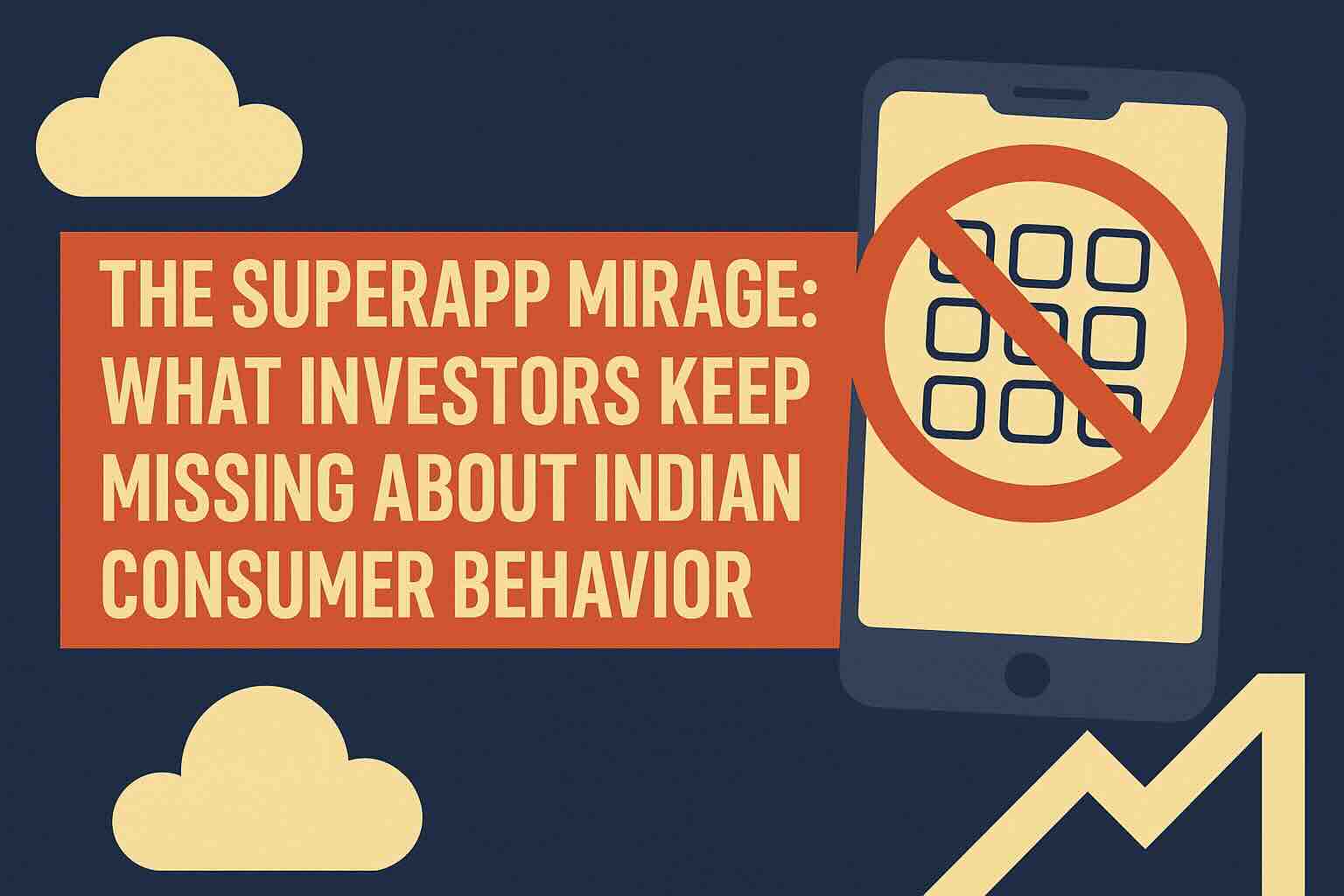 THE SUPERAPP MIRAGE: WHAT INVESTORS KEEP MISSING ABOUT INDIAN CONSUMER BEHAVIOR